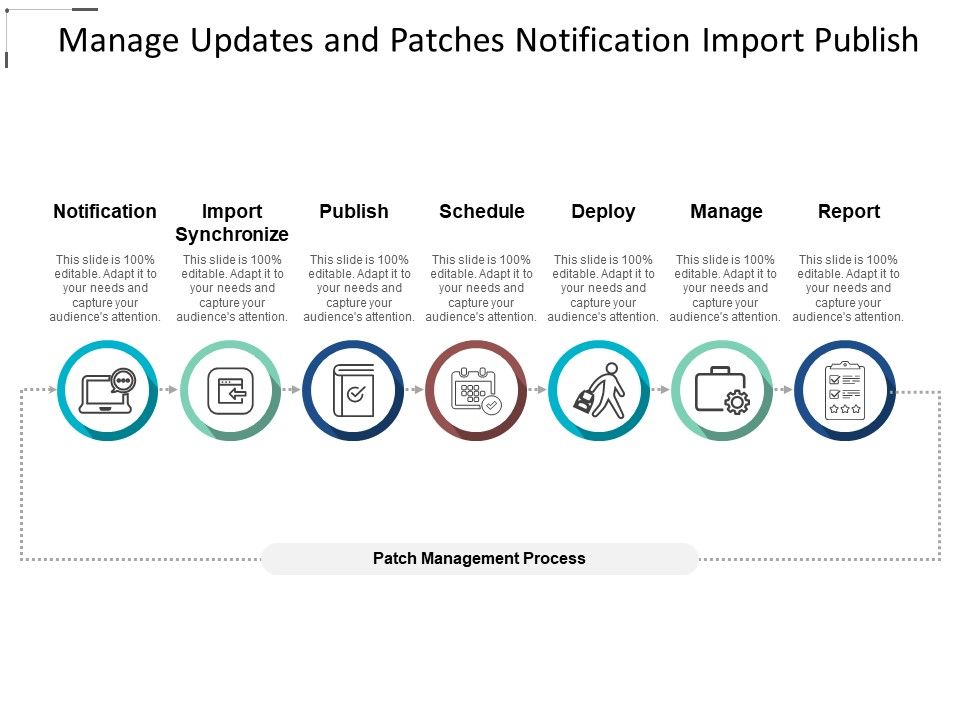 Manage Updates and Patches Notification Import Publish

Notification

This slide is 100% editable. Adapt it to your needs and capture your audience's attention.

Import Synchronize

This slide is 100% editable. Adapt it to your needs and capture your audience's attention.

Publish

This slide is 100% editable. Adapt it to your needs and capture your audience's attention.

Schedule

This slide is 100% editable. Adapt it to your needs and capture your audience's attention.

Deploy

This slide is 100% editable. Adapt it to your needs and capture your audience's attention.

Manage

This slide is 100% editable. Adapt it to your needs and capture your audience's attention.

Report

This slide is 100% editable. Adapt it to your needs and capture your audience's attention.

Patch Management Process